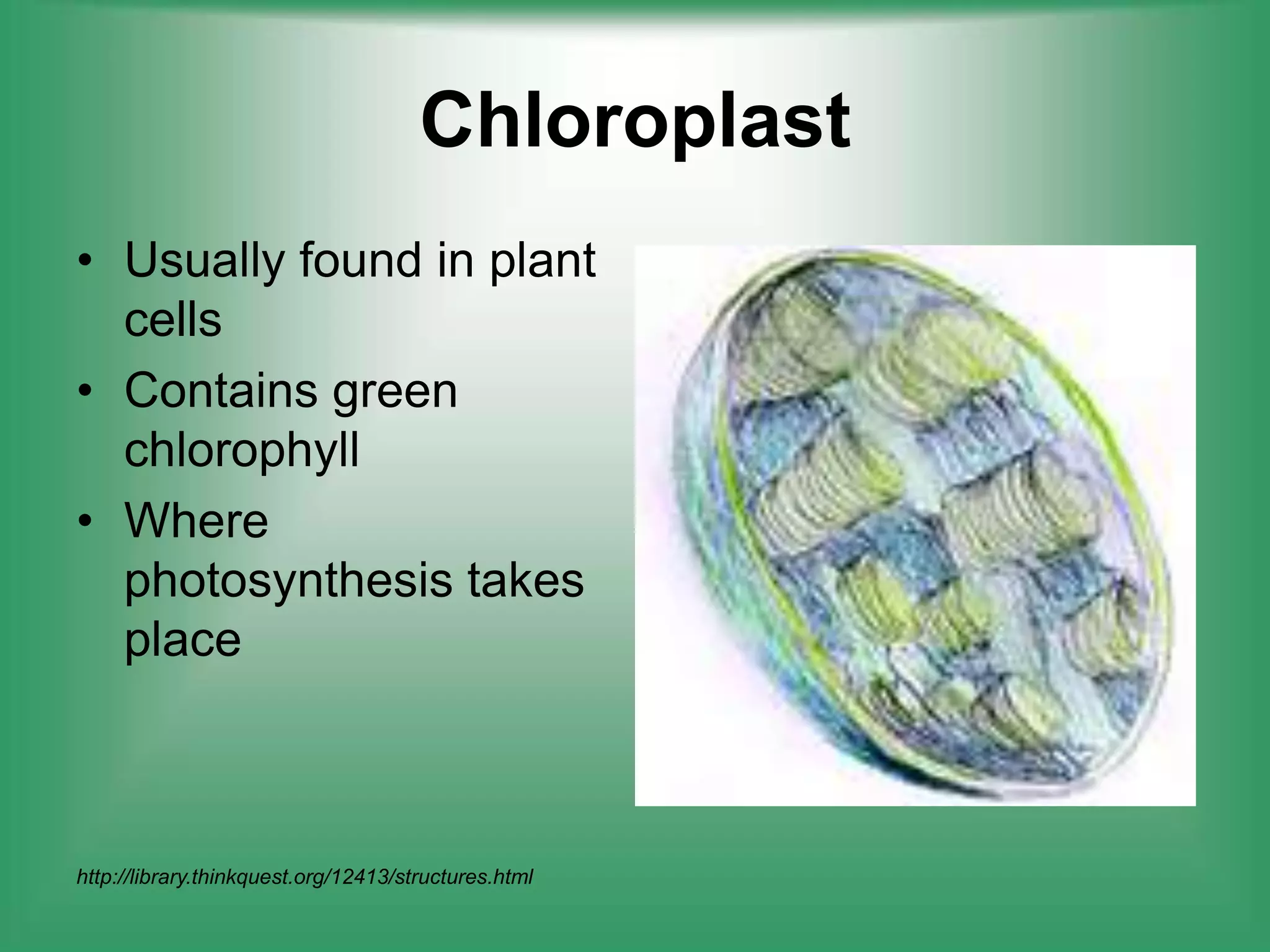 Chloroplast

• Usually found in plant cells
• Contains green chlorophyll
• Where photosynthesis takes place

http://library.thinkquest.org/12413/structures.html